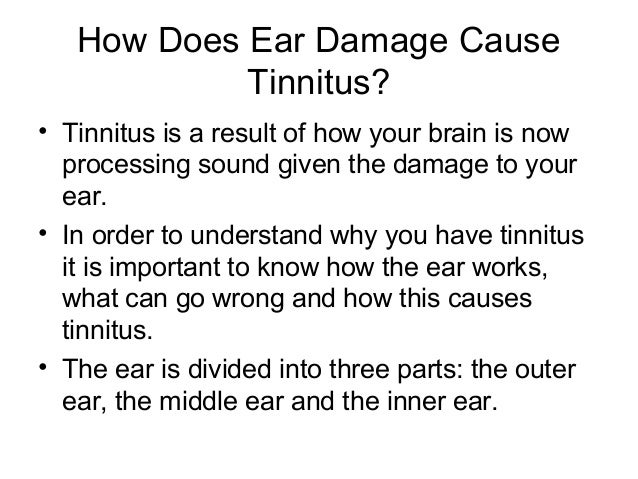 How Does Ear Damage Cause Tinnitus?

• Tinnitus is a result of how your brain is now processing sound given the damage to your ear.

• In order to understand why you have tinnitus it is important to know how the ear works, what can go wrong and how this causes tinnitus.

• The ear is divided into three parts: the outer ear, the middle ear and the inner ear.